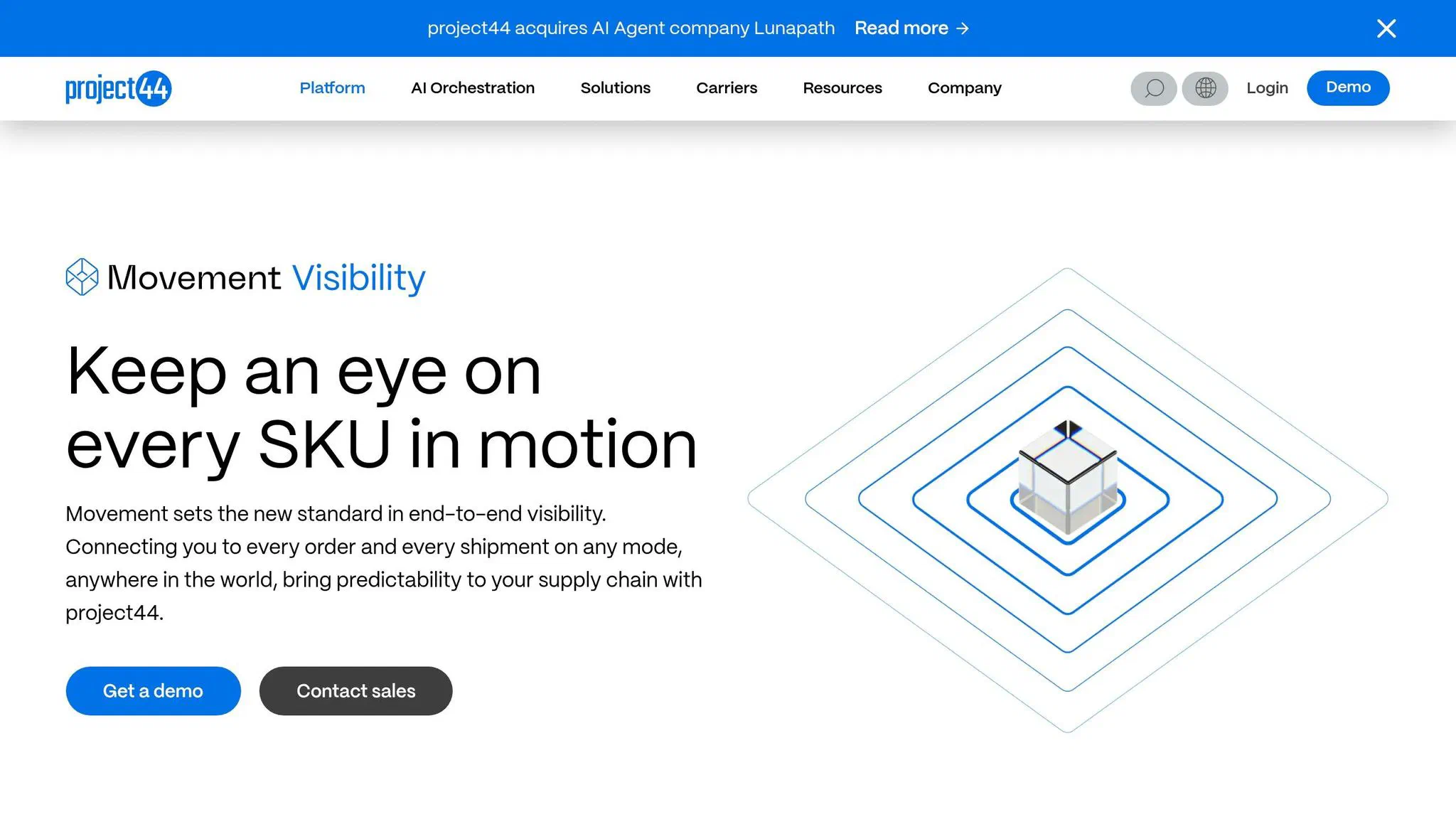 project44 acquires AI Agent company Lunapath Read more →

project44

Platform AI Orchestration Solutions Carriers Resources Company

Login Demo

Movement Visibility

Keep an eye on every SKU in motion

Movement sets the new standard in end-to-end visibility. Connecting you to every order and every shipment on any mode, anywhere in the world, bring predictability to your supply chain with project44.

Get a demo

Contact sales